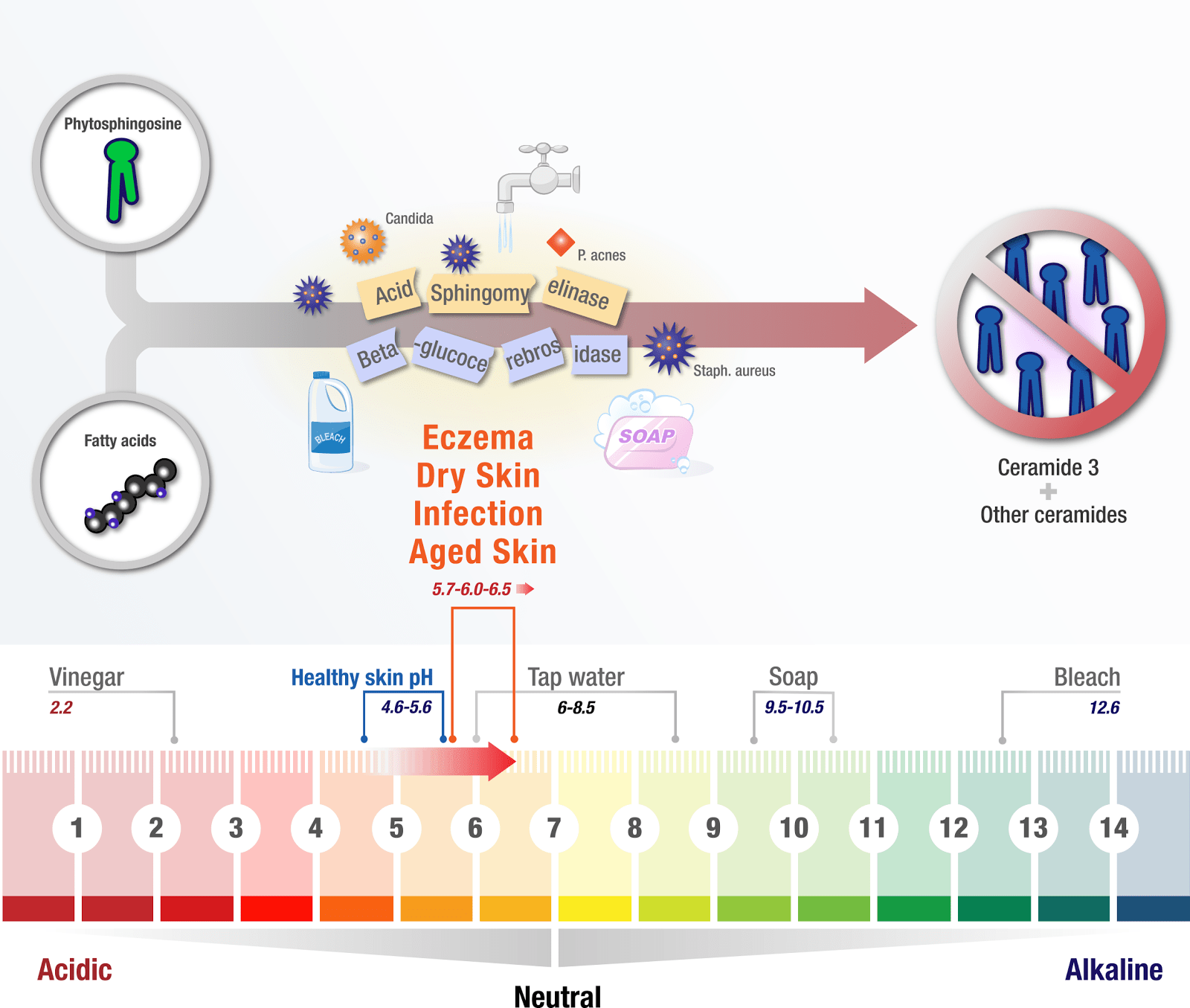 Phytosphingosine

Fatty acids

Candida

P. acnes

Acid Sphingomy elinase

Beta -glucoce rebros idase

Staph. aureus

BLEACH

SOAP

Eczema
Dry Skin
Infection
Aged Skin

5.7-6.0-6.5

Ceramide 3
+
Other ceramides

Vinegar
2.2

Healthy skin pH
4.6-5.6

Tap water
6-8.5

Soap
9.5-10.5

Bleach
12.6

1 2 3 4 5 6 7 8 9 10 11 12 13 14

Acidic

Neutral

Alkaline